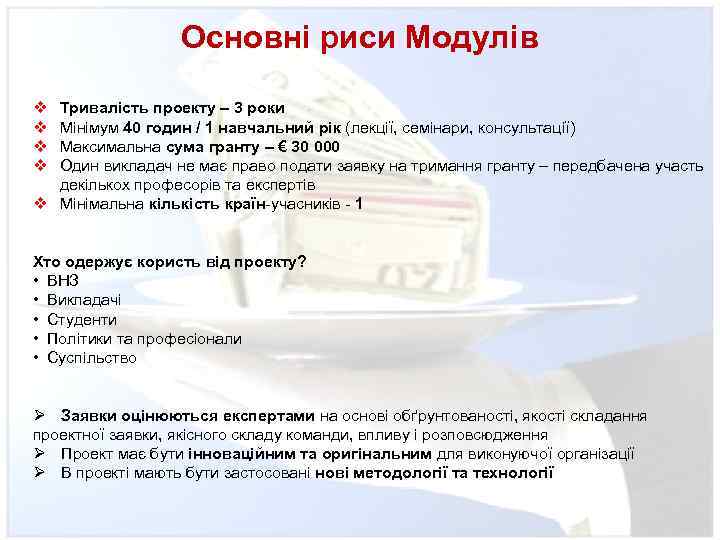 Основні риси Модулів

❖ Тривалість проекту – 3 роки
❖ Мінімум 40 годин / 1 навчальний рік (лекції, семінари, консультації)
❖ Максимальна сума гранту – € 30 000
❖ Один викладач не має право подати заявку на тримання гранту – передбачена участь декількох професорів та експертів
❖ Мінімальна кількість країн-учасників - 1

Хто одержує користь від проекту?
• ВНЗ
• Викладачі
• Студенти
• Політики та професіонали
• Суспільство

➢ Заявки оцінюються експертами на основі обґрунтованості, якості складання проектної заявки, якісного складу команди, впливу і розповсюдження
➢ Проект має бути інноваційним та оригінальним для виконуючої організації
➢ В проекті мають бути застосовані нові методології та технології